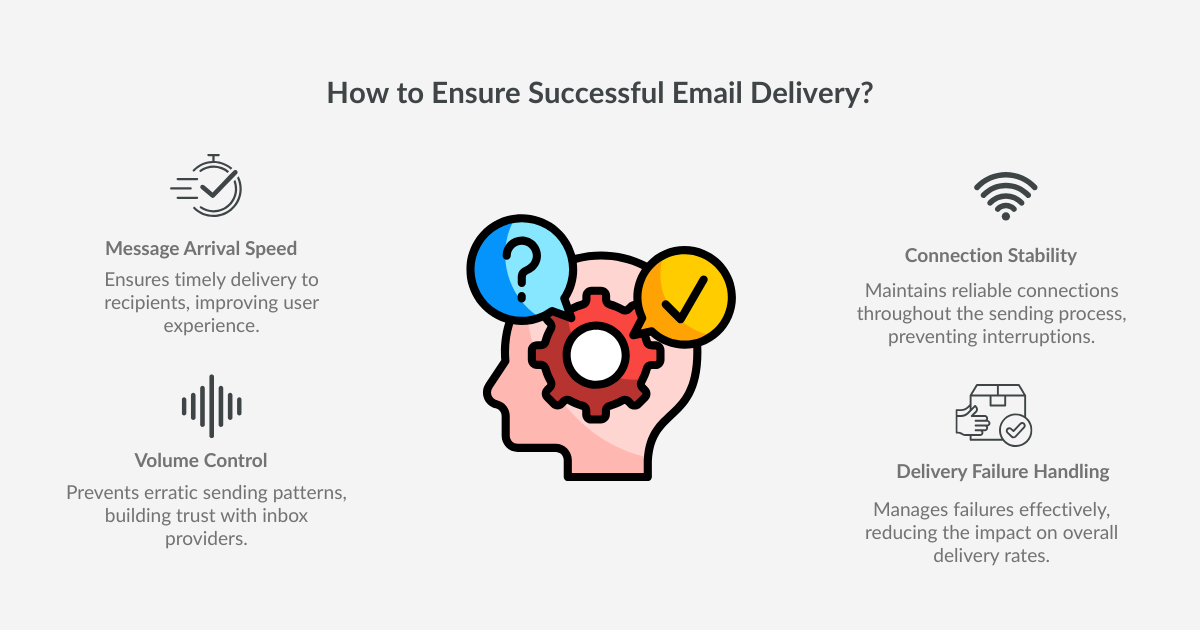 How to Ensure Successful Email Delivery?

Message Arrival Speed

Ensures timely delivery to recipients, improving user experience.

Volume Control

Prevents erratic sending patterns, building trust with inbox providers.

Connection Stability

Maintains reliable connections throughout the sending process, preventing interruptions.

Delivery Failure Handling

Manages failures effectively, reducing the impact on overall delivery rates.